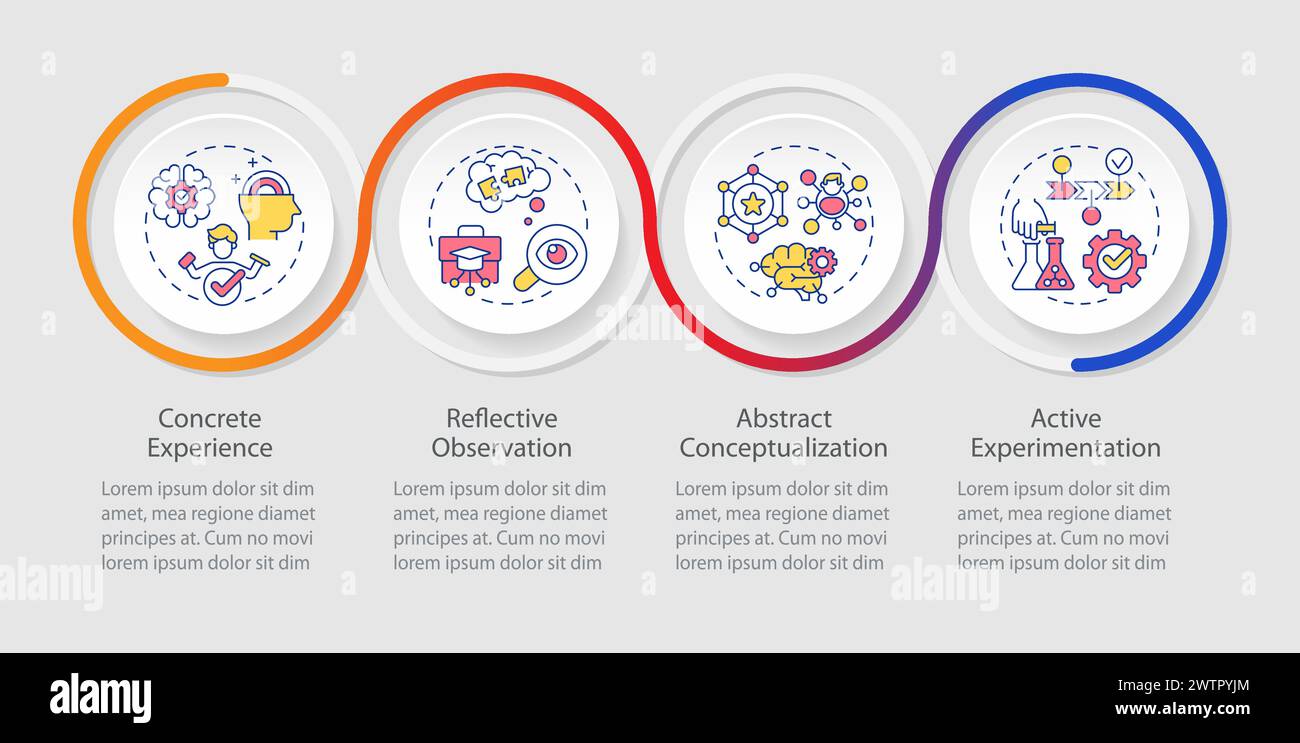 Concrete Experience

Lorem ipsum dolor sit dim amet, mea regione diamet principes at. Cum no movi lorem ipsum dolor sit dim

Reflective Observation

Lorem ipsum dolor sit dim amet, mea regione diamet principes at. Cum no movi lorem ipsum dolor sit dim

Abstract Conceptualization

Lorem ipsum dolor sit dim amet, mea regione diamet principes at. Cum no movi lorem ipsum dolor sit dim

Active Experimentation

Lorem ipsum dolor sit dim amet, mea regione diamet principes at. Cum no movi lorem ipsum dolor sit dim

alamy

alamy

alamy

alamy

Image ID: 2WTPYJM
www.alamy.com